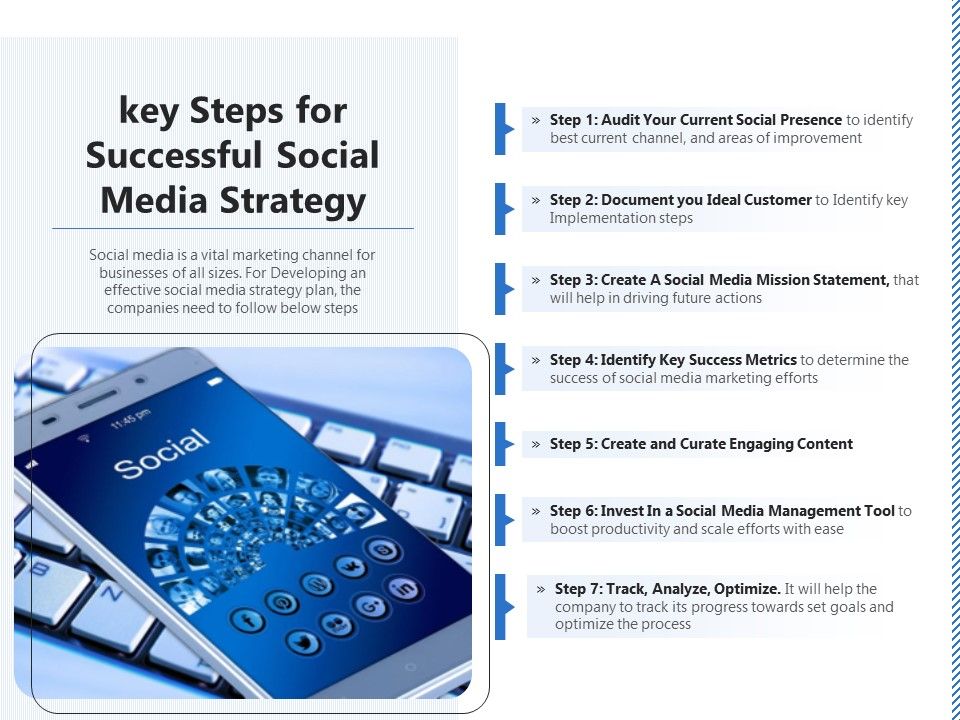 key Steps for Successful Social Media Strategy

Social media is a vital marketing channel for businesses of all sizes. For Developing an effective social media strategy plan, the companies need to follow below steps

11:45 pm

Social

» Step 1: Audit Your Current Social Presence to identify best current channel, and areas of improvement

» Step 2: Document you Ideal Customer to Identify key Implementation steps

» Step 3: Create A Social Media Mission Statement, that will help in driving future actions

» Step 4: Identify Key Success Metrics to determine the success of social media marketing efforts

» Step 5: Create and Curate Engaging Content

» Step 6: Invest In a Social Media Management Tool to boost productivity and scale efforts with ease

» Step 7: Track, Analyze, Optimize. It will help the company to track its progress towards set goals and optimize the process